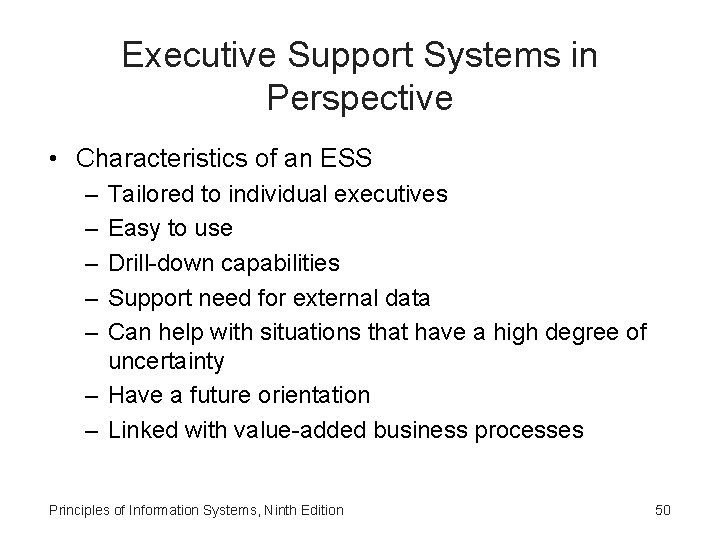 Executive Support Systems in Perspective

• Characteristics of an ESS
 – Tailored to individual executives
 – Easy to use
 – Drill-down capabilities
 – Support need for external data
 – Can help with situations that have a high degree of uncertainty
 – Have a future orientation
 – Linked with value-added business processes

Principles of Information Systems, Ninth Edition

50